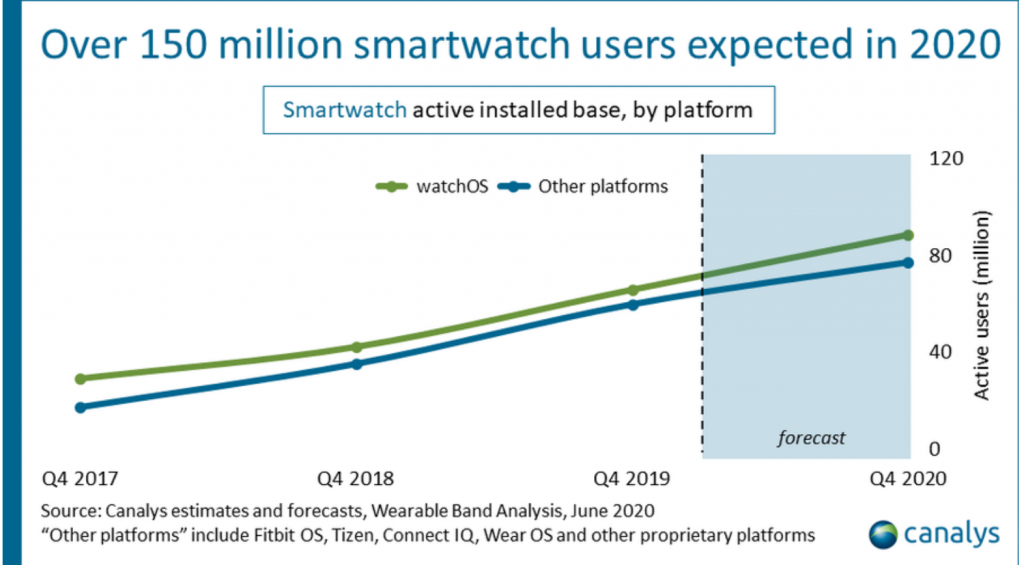 Over 150 million smartwatch users expected in 2020

Smartwatch active installed base, by platform

watchOS
Other platforms

120
80
40
0

Active users (million)

forecast

Q4 2017
Q4 2018
Q4 2019
Q4 2020

Source: Canalys estimates and forecasts, Wearable Band Analysis, June 2020
“Other platforms” include Fitbit OS, Tizen, Connect IQ, Wear OS and other proprietary platforms

canalys